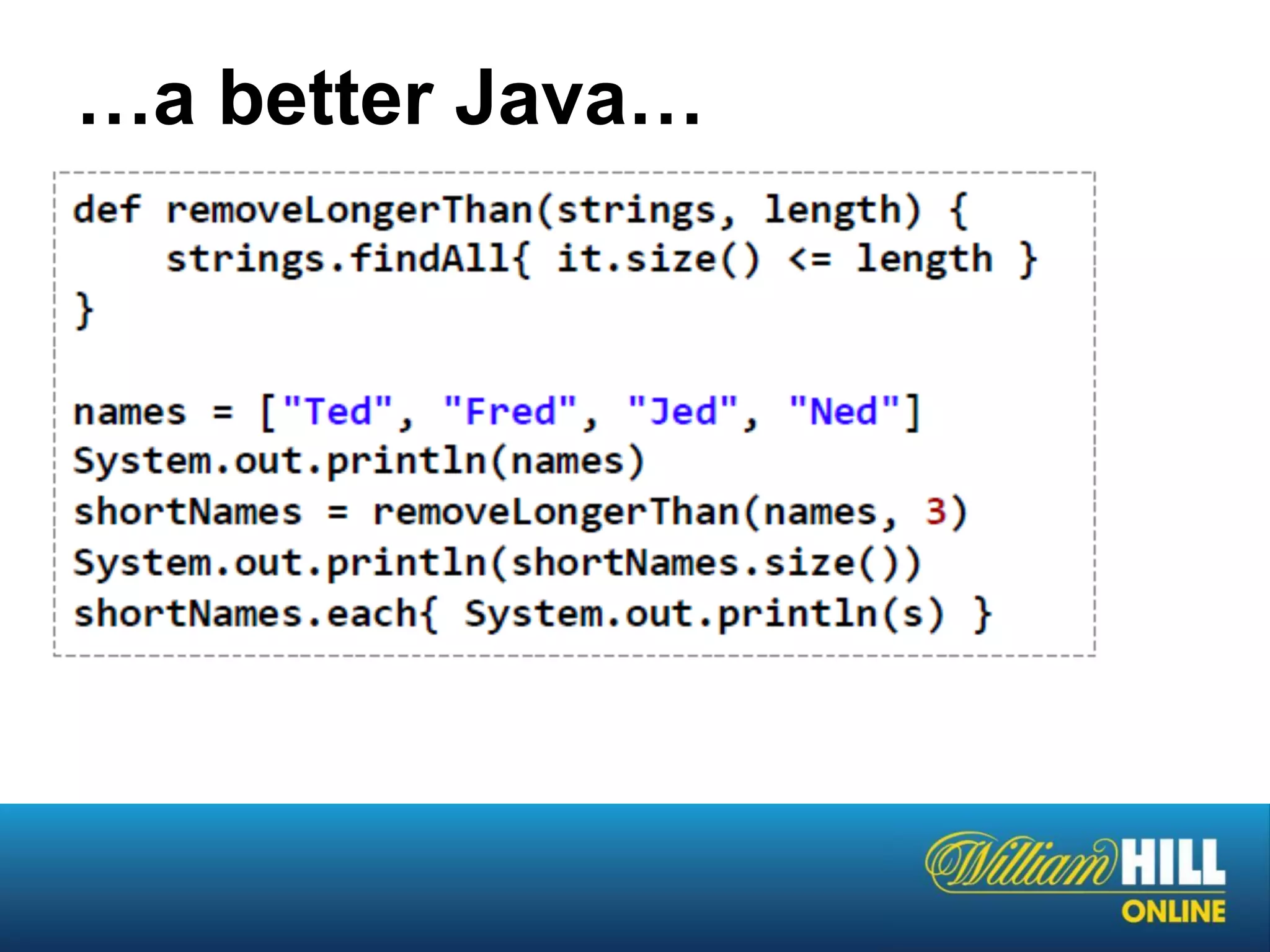 …a better Java…

def removeLongerThan(strings, length) {
    strings.findAll{ it.size() <= length }
}

names = ["Ted", "Fred", "Jed", "Ned"]
System.out.println(names)
shortNames = removeLongerThan(names, 3)
System.out.println(shortNames.size())
shortNames.each{ System.out.println(s) }

William HILL ONLINE